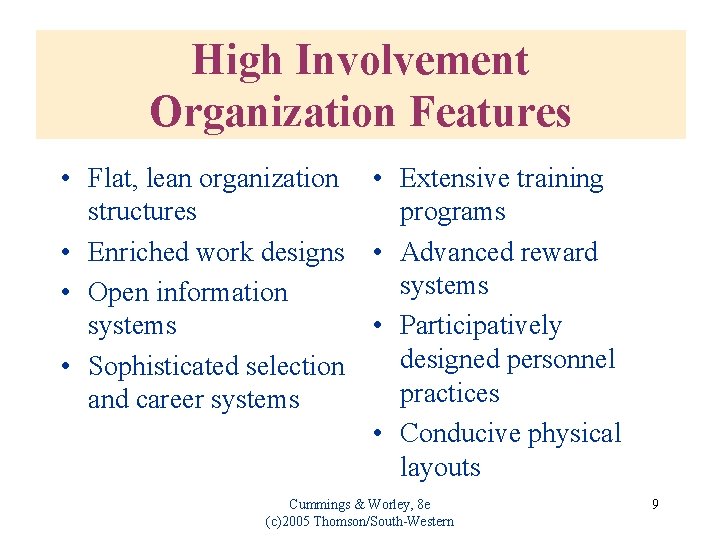 High Involvement Organization Features

• Flat, lean organization structures
• Enriched work designs
• Open information systems
• Sophisticated selection and career systems

• Extensive training programs
• Advanced reward systems
• Participatively designed personnel practices
• Conducive physical layouts

Cummings & Worley, 8e
(c)2005 Thomson/South-Western

9